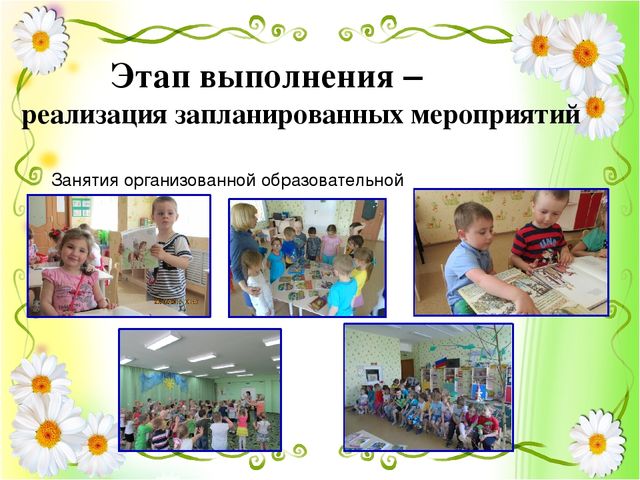 Этап выполнения –
реализация запланированных мероприятий

Занятия организованной образовательной